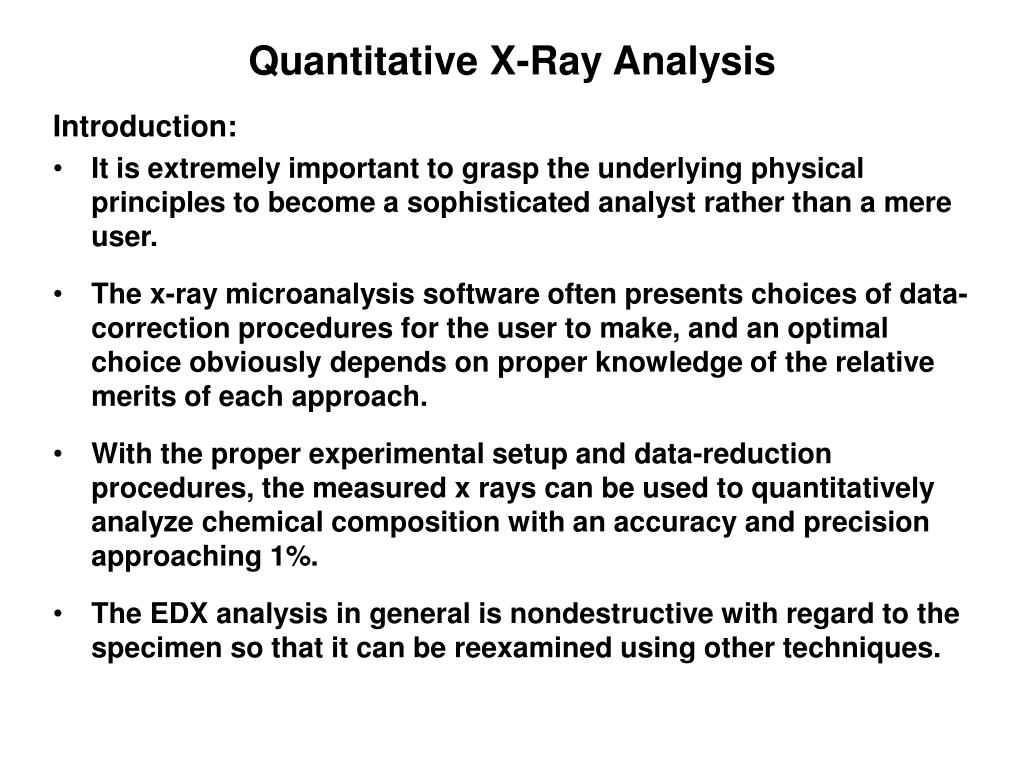 Quantitative X-Ray Analysis

Introduction:

• It is extremely important to grasp the underlying physical principles to become a sophisticated analyst rather than a mere user.

• The x-ray microanalysis software often presents choices of data-correction procedures for the user to make, and an optimal choice obviously depends on proper knowledge of the relative merits of each approach.

• With the proper experimental setup and data-reduction procedures, the measured x rays can be used to quantitatively analyze chemical composition with an accuracy and precision approaching 1%.

• The EDX analysis in general is nondestructive with regard to the specimen so that it can be reexamined using other techniques.